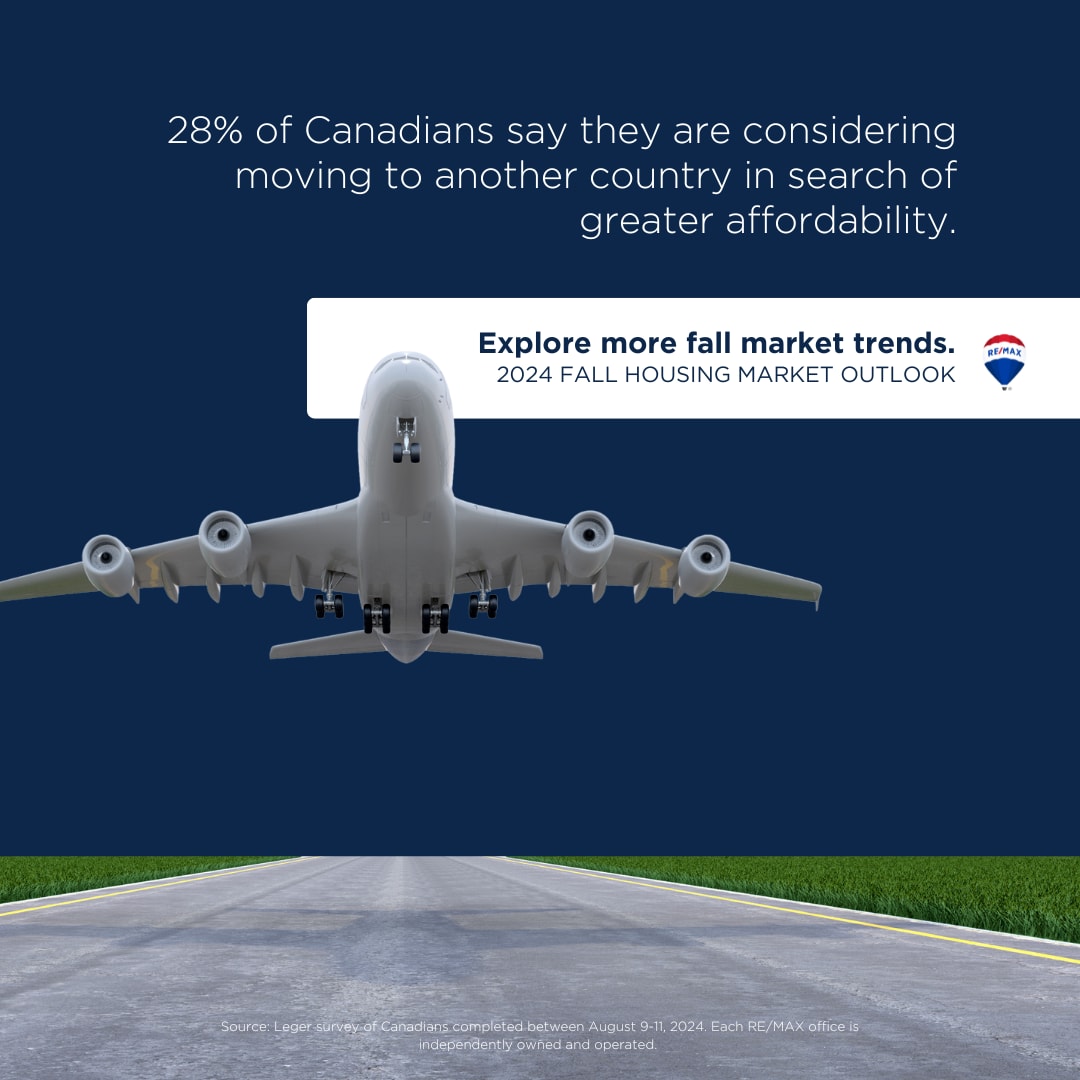 28% of Canadians say they are considering moving to another country in search of greater affordability.

Explore more fall market trends.
2024 FALL HOUSING MARKET OUTLOOK

RE/MAX

Source: Leger survey of Canadians completed between August 9-11, 2024. Each RE/MAX office is independently owned and operated.